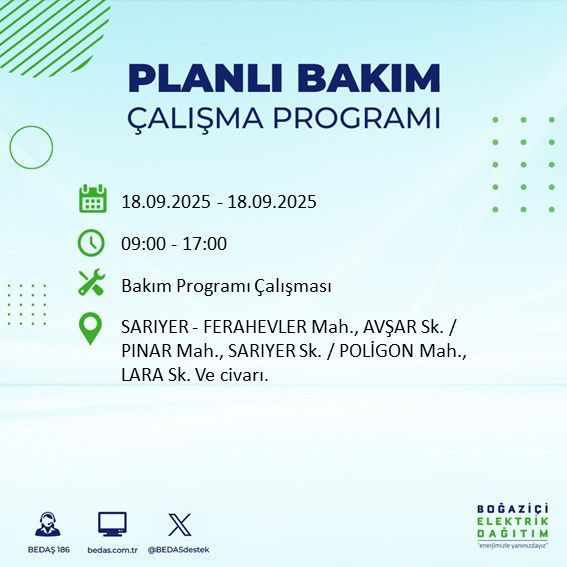 PLANLI BAKIM
ÇALIŞMA PROGRAMI

18.09.2025 - 18.09.2025

09:00 - 17:00

Bakım Programı Çalışması

SARIYER - FERAHEVLER Mah., AVŞAR Sk. / PINAR Mah., SARIYER Sk. / POLİGON Mah., LARA Sk. Ve civarı.

BEDAŞ 186
bedas.com.tr
@BEDASdestek

BOĞAZİÇİ
ELEKTRİK
DAĞITIM
"enerjimizle yanınızdayız"